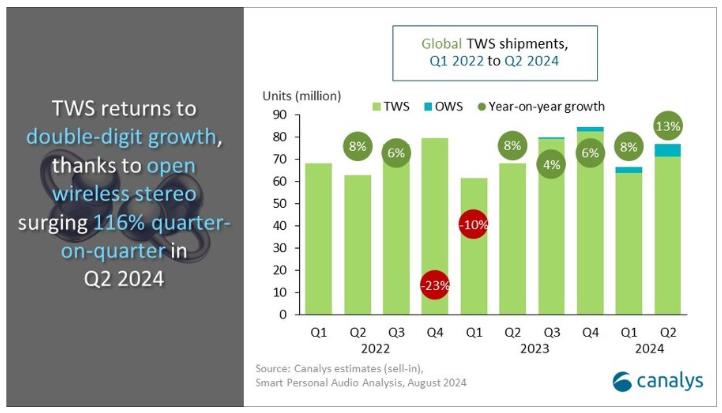 TWS returns to double-digit growth, thanks to open wireless stereo surging 116% quarter-on-quarter in Q2 2024

Global TWS shipments, Q1 2022 to Q2 2024

Units (million)

TWS OWS Year-on-year growth

90
80
70
60
50
40
30
20
10
0

8%
6%
-23%
-10%
8%
4%
6%
8%
13%

Q1 Q2 Q3 Q4 Q1 Q2 Q3 Q4 Q1 Q2
2022 2023 2024

Source: Canalys estimates (sell-in), Smart Personal Audio Analysis, August 2024

canalys